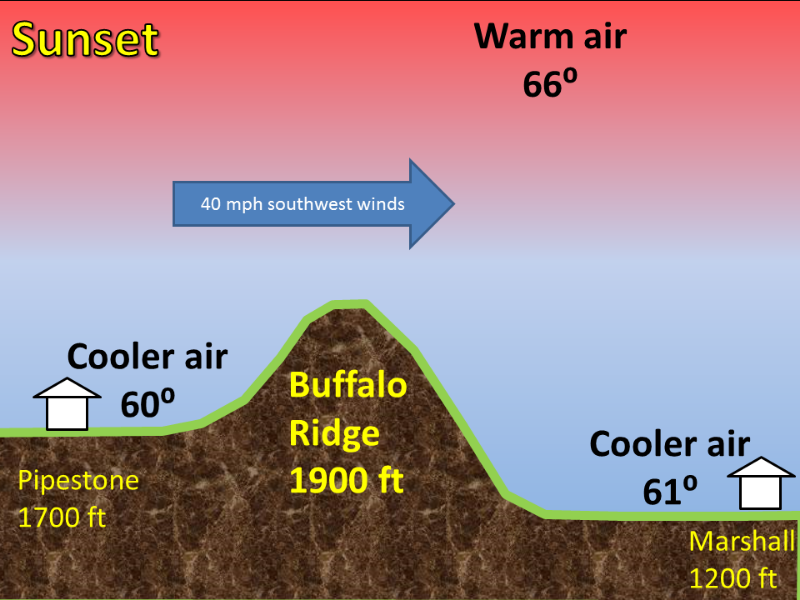 Sunset

Warm air
66º

40 mph southwest winds

Cooler air
60º

Buffalo Ridge 1900 ft

Cooler air
61º

Pipestone
1700 ft

Marshall
1200 ft